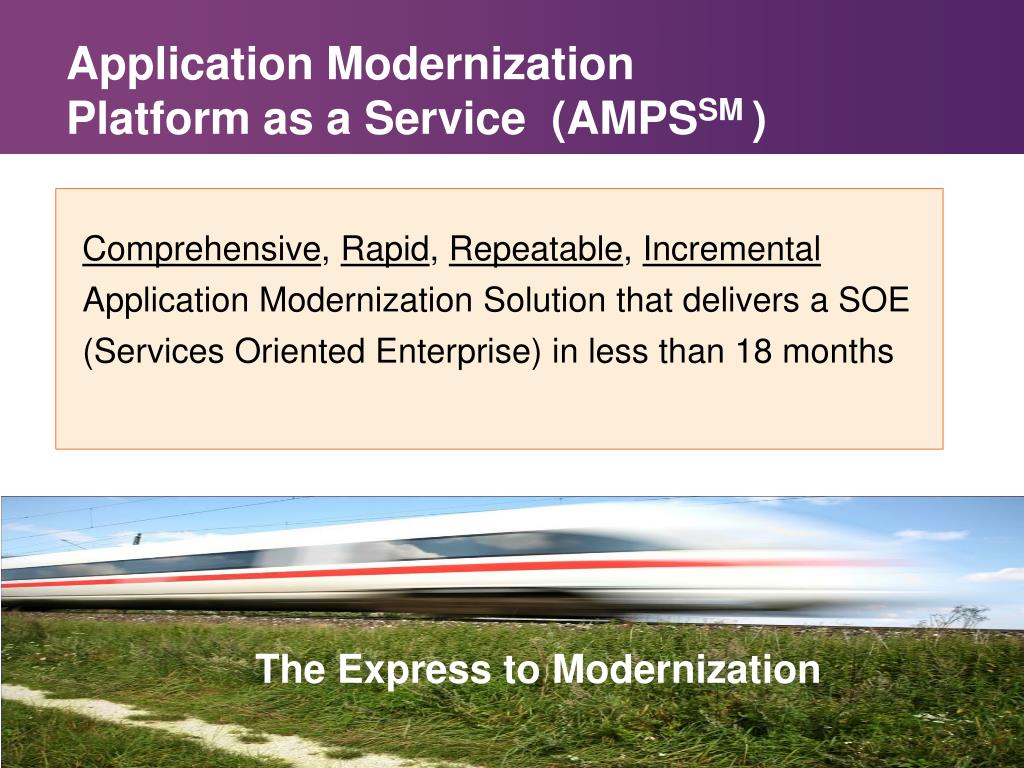 Application Modernization
Platform as a Service (AMPS$^{SM}$)

Comprehensive, Rapid, Repeatable, Incremental Application Modernization Solution that delivers a SOE (Services Oriented Enterprise) in less than 18 months

The Express to Modernization